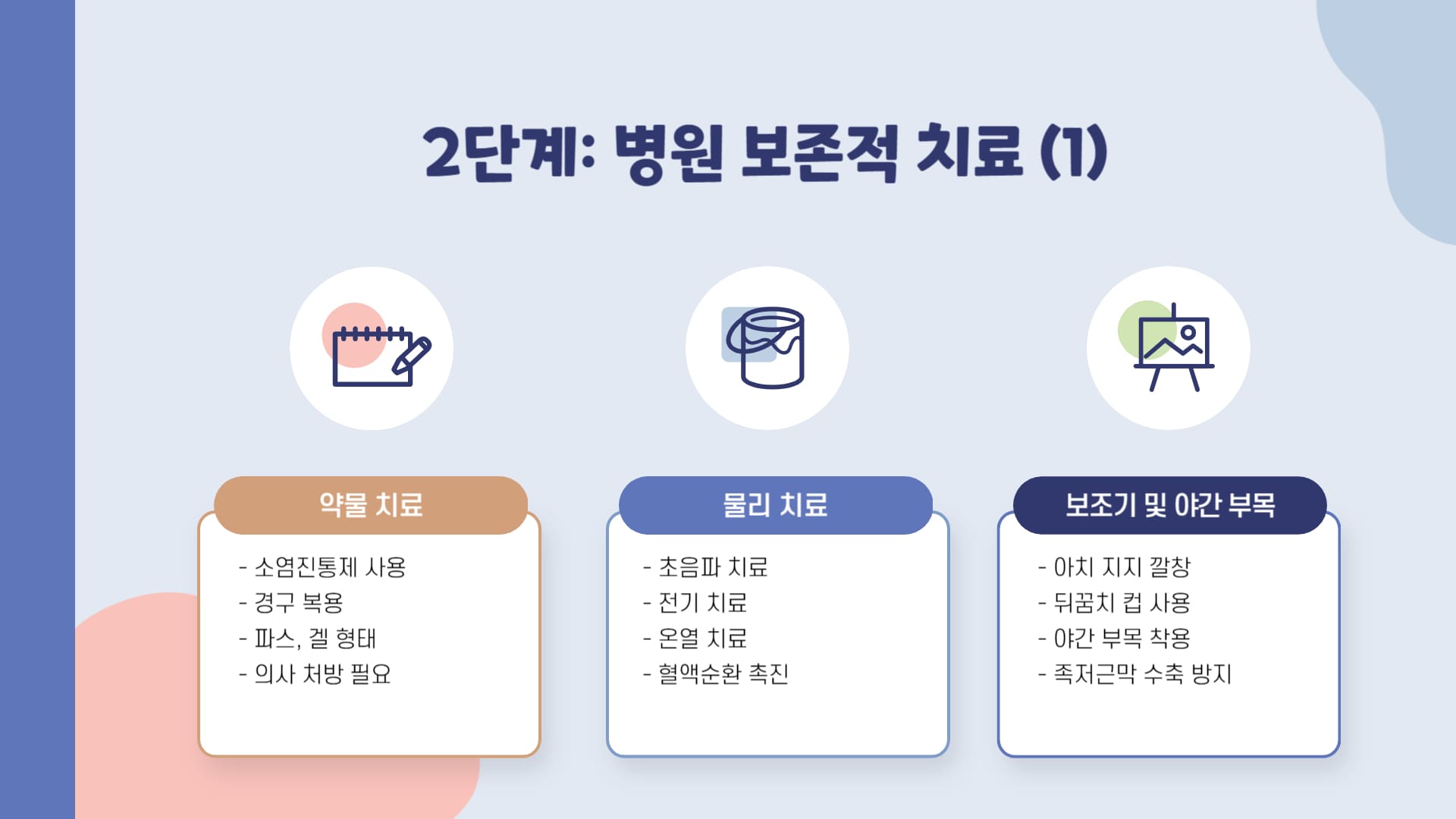 2단계: 병원 보존적 치료 (1)

약물 치료

- 소염진통제 사용
- 경구 복용
- 파스, 겔 형태
- 의사 처방 필요

물리 치료

- 초음파 치료
- 전기 치료
- 온열 치료
- 혈액순환 촉진

보조기 및 야간 부목

- 아치 지지 깔창
- 뒤꿈치 컵 사용
- 야간 부목 착용
- 족저근막 수축 방지